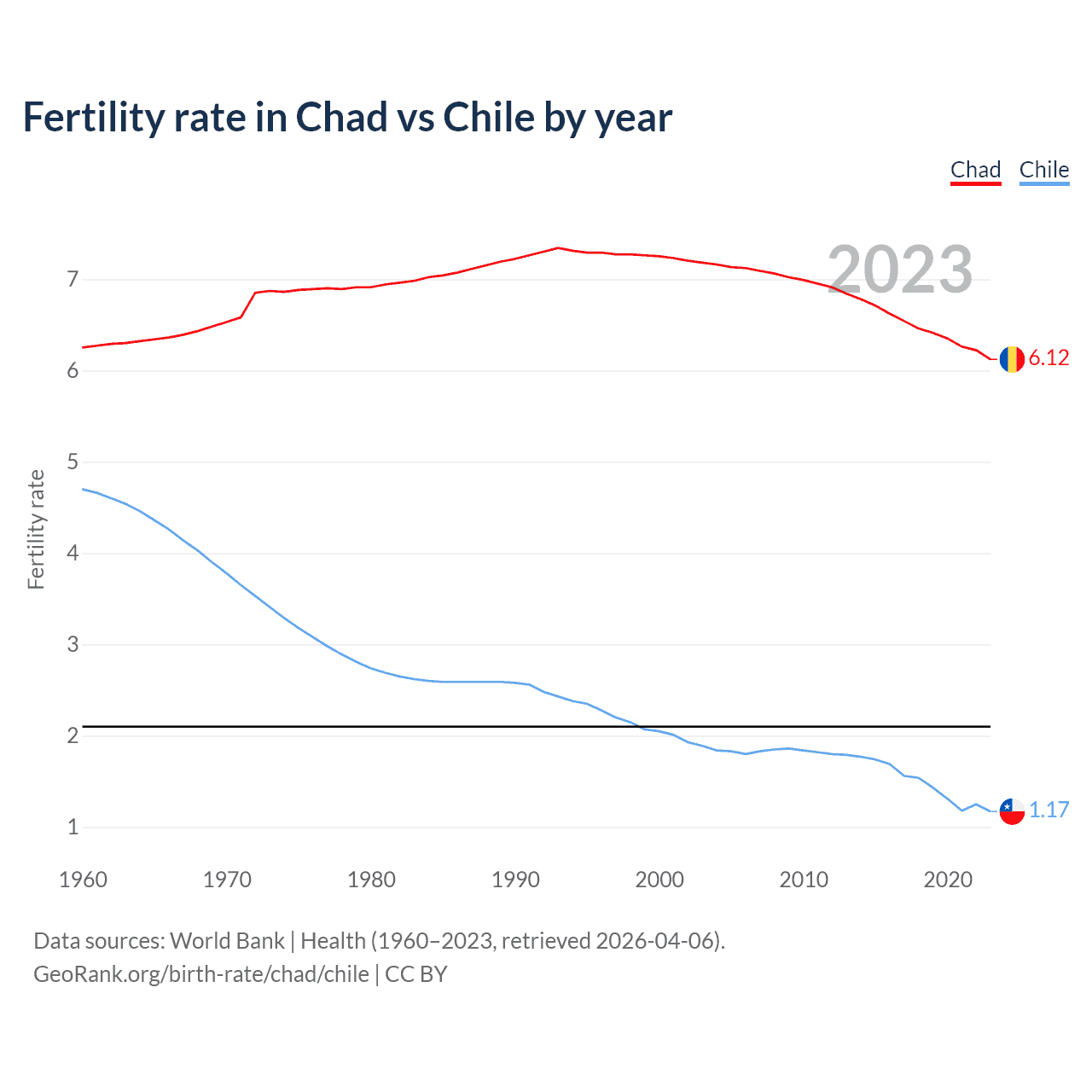 Fertility rate in Chad vs Chile by year

Chad Chile

2023

Fertility rate

7
6
5
4
3
2
1

6.12
1.17

1960 1970 1980 1990 2000 2010 2020

Data sources: World Bank | Health (1960–2023, retrieved 2026-04-06).
GeoRank.org/birth-rate/chad/chile | CC BY